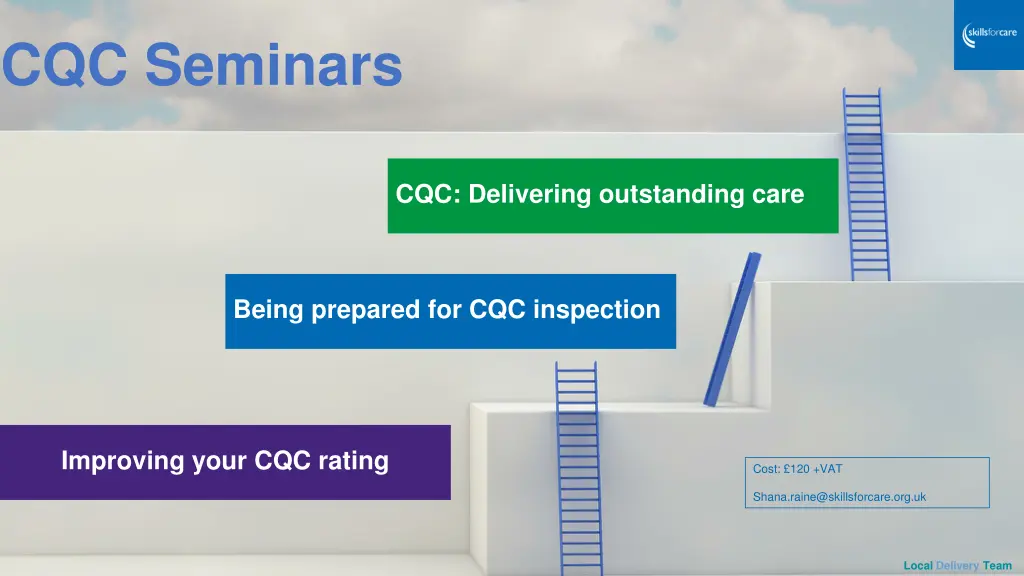 CQC Seminars

skillsforcare

CQC: Delivering outstanding care

Being prepared for CQC inspection

Improving your CQC rating

Cost: £120 +VAT

Shana.raine@skillsforcare.org.uk

Local Delivery Team